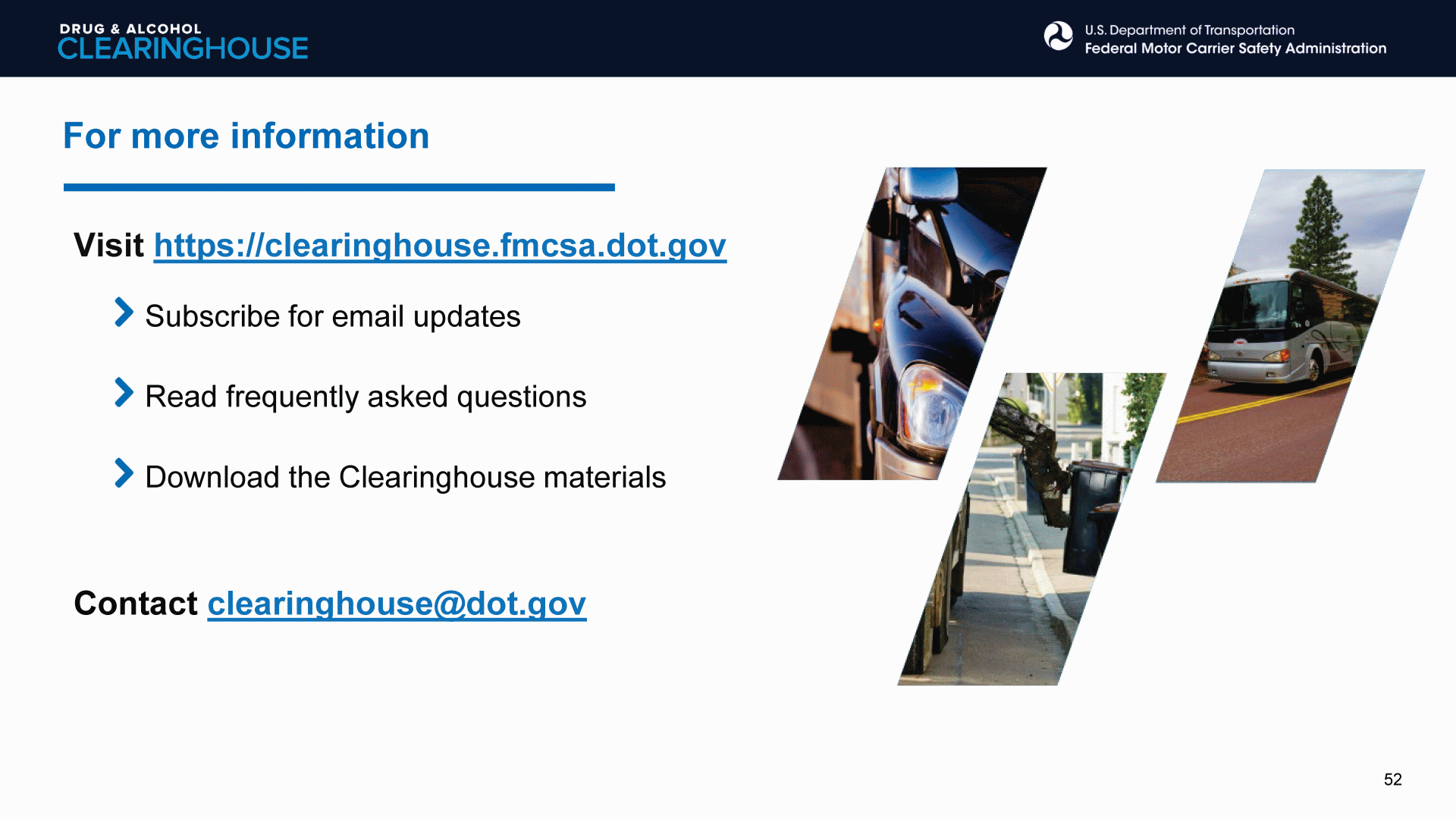 DRUG & ALCOHOL
CLEARINGHOUSE

U.S. Department of Transportation
Federal Motor Carrier Safety Administration

For more information

Visit https://clearinghouse.fmcsa.dot.gov

Subscribe for email updates

Read frequently asked questions

Download the Clearinghouse materials

Contact clearinghouse@dot.gov

52